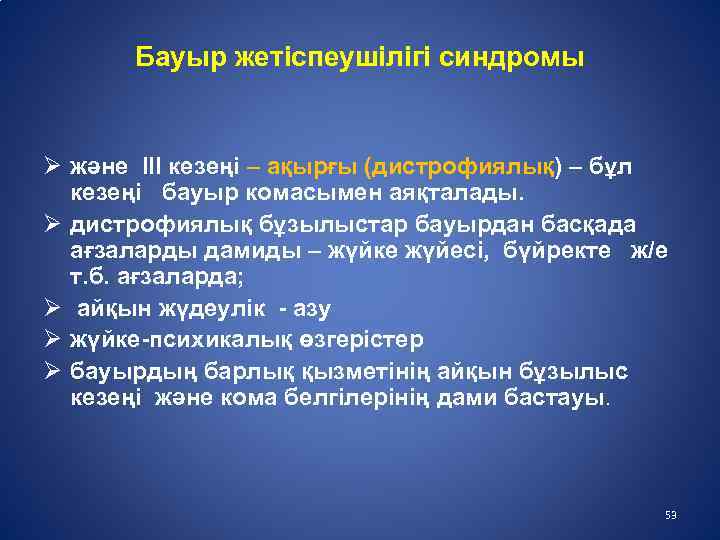 Бауыр жетіспеушілігі синдромы

➢ және III кезеңі – ақырғы (дистрофиялық) – бұл кезеңі бауыр комасымен аяқталады.

➢ дистрофиялық бұзылыстар бауырдан басқада ағзаларды дамиды – жүйке жүйесі, бүйректе ж/е т.б. ағзаларда;

➢ айқын жүдеулік - азу

➢ жүйке-психикалық өзгерістер

➢ бауырдың барлық қызметінің айқын бұзылыс кезеңі және кома белгілерінің дами бастауы.

53